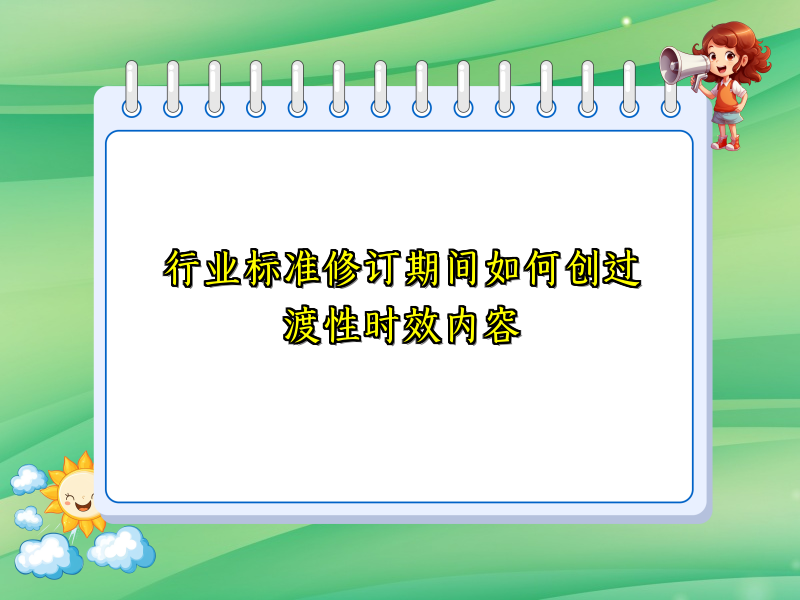 行业标准修订期间如何创过渡性时效内容